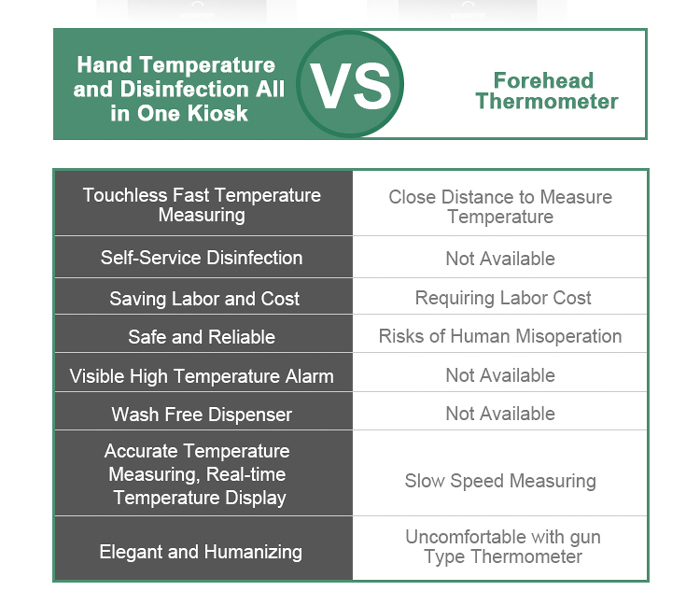 Hand Temperature and Disinfection All in One Kiosk

VS

Forehead Thermometer

| Touchless Fast Temperature Measuring | Close Distance to Measure Temperature |
|---|---|
| Self-Service Disinfection | Not Available |
| Saving Labor and Cost | Requiring Labor Cost |
| Safe and Reliable | Risks of Human Misoperation |
| Visible High Temperature Alarm | Not Available |
| Wash Free Dispenser | Not Available |
| Accurate Temperature Measuring, Real-time Temperature Display | Slow Speed Measuring |
| Elegant and Humanizing | Uncomfortable with gun Type Thermometer |